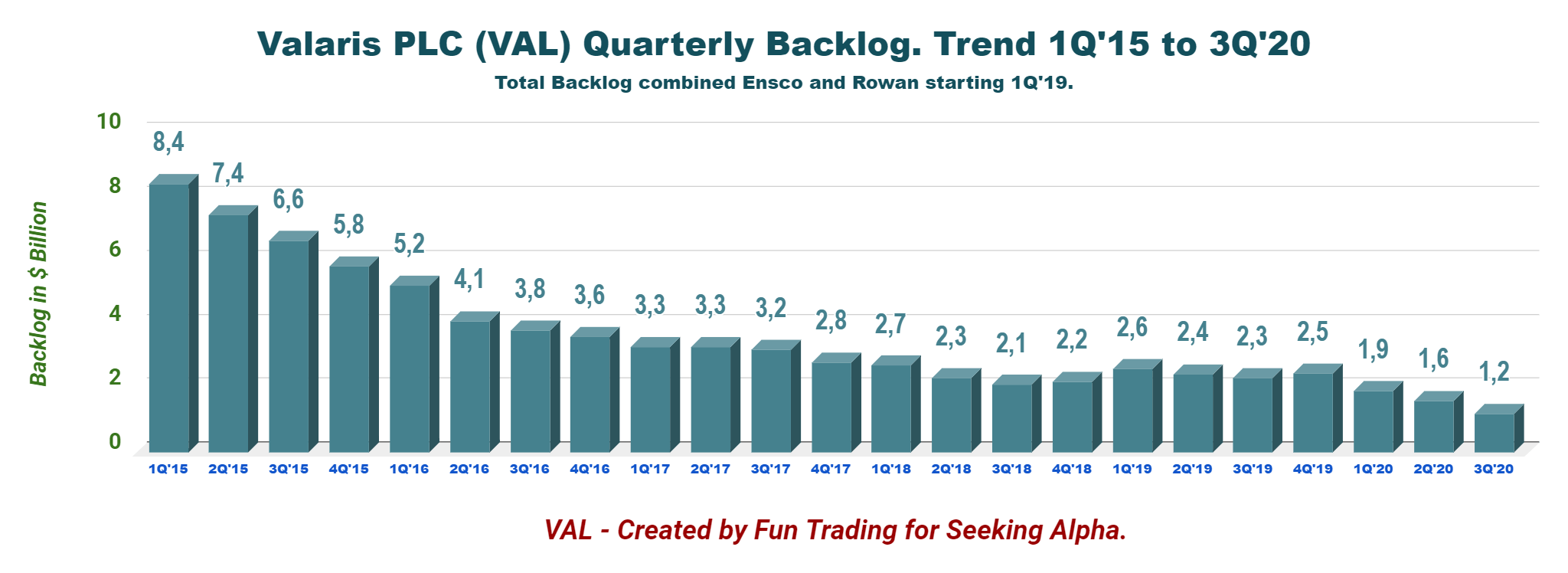 Valaris PLC (VAL) Quarterly Backlog. Trend 1Q'15 to 3Q'20
Total Backlog combined Ensco and Rowan starting 1Q'19.

Backlog in $ Billion

10
8
6
4
2
0

8,4
7,4
6,6
5,8
5,2
4,1
3,8
3,6
3,3
3,3
3,2
2,8
2,7
2,3
2,1
2,2
2,6
2,4
2,3
2,5
1,9
1,6
1,2

1Q'15 2Q'15 3Q'15 4Q'15 1Q'16 2Q'16 3Q'16 4Q'16 1Q'17 2Q'17 3Q'17 4Q'17 1Q'18 2Q'18 3Q'18 4Q'18 1Q'19 2Q'19 3Q'19 4Q'19 1Q'20 2Q'20 3Q'20

VAL - Created by Fun Trading for Seeking Alpha.